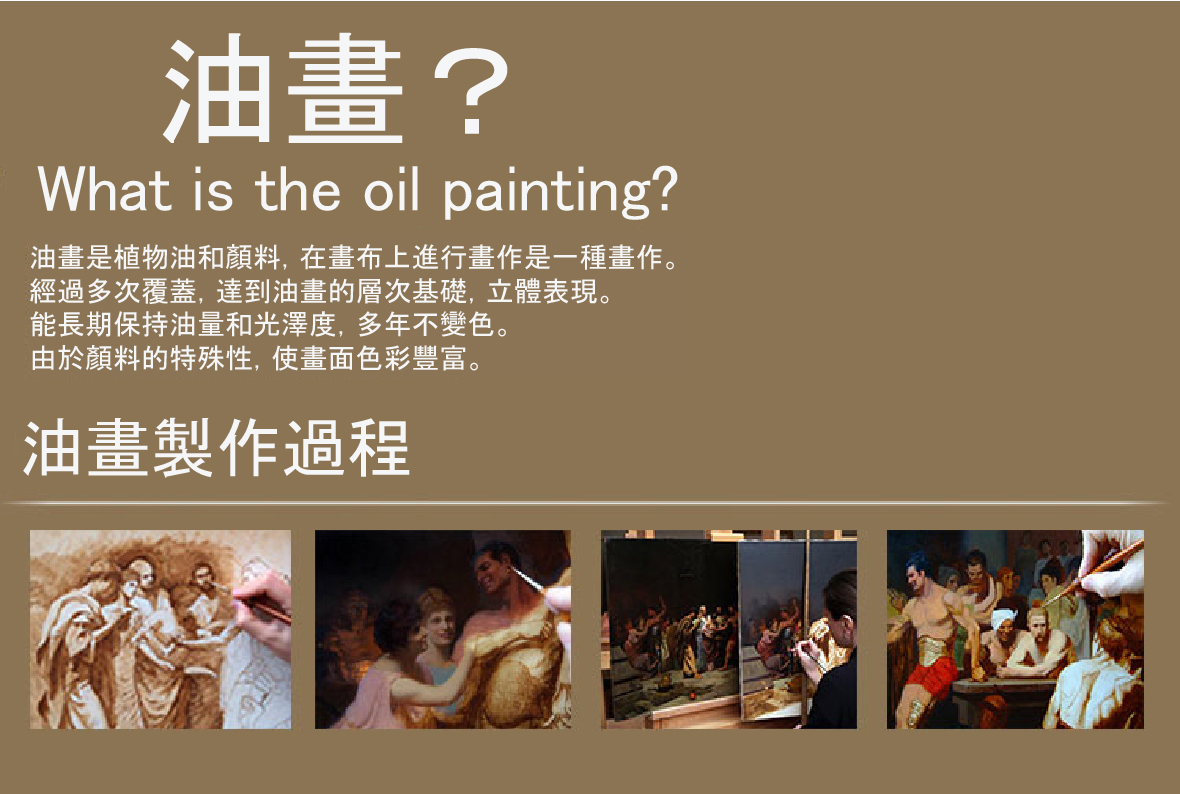 油畫？

What is the oil painting?

油畫是植物油和顏料, 在畫布上進行畫作是一種畫作。
經過多次覆蓋, 達到油畫的層次基礎, 立體表現。
能長期保持油量和光澤度, 多年不變色。
由於顏料的特殊性, 使畫面色彩豐富。

油畫製作過程